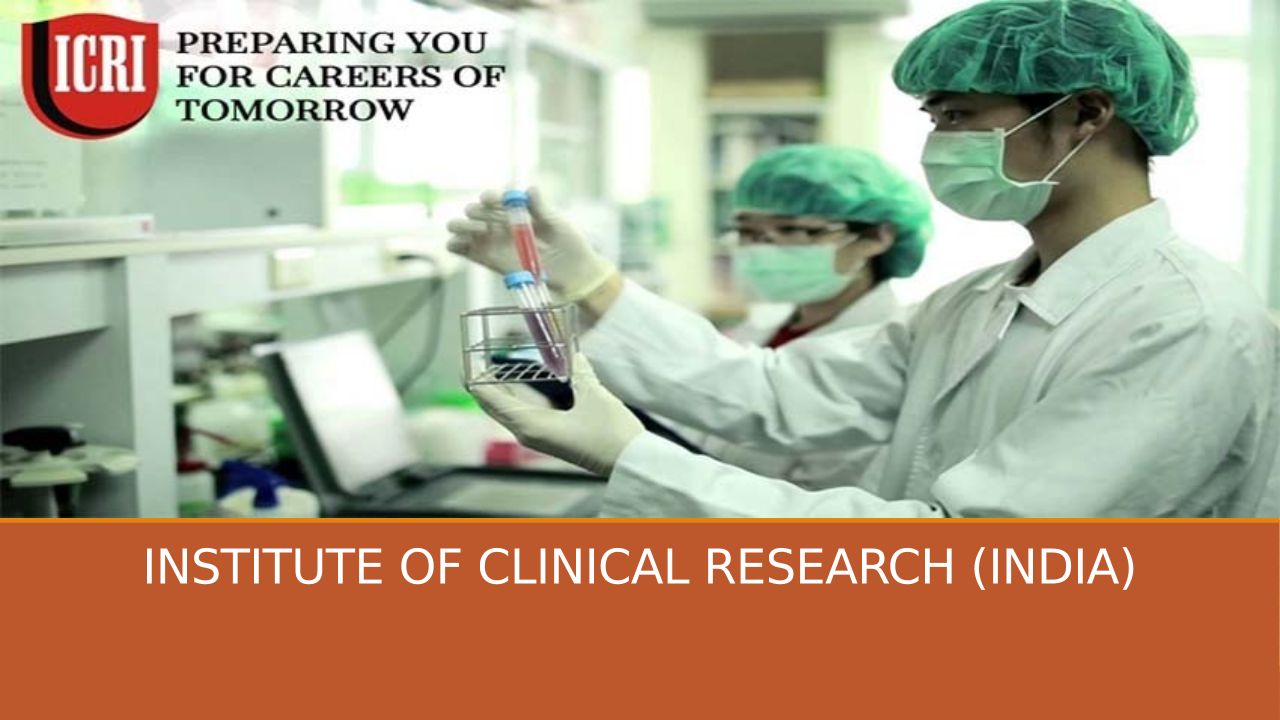 ICRI

PREPARING YOU FOR CAREERS OF TOMORROW

INSTITUTE OF CLINICAL RESEARCH (INDIA)